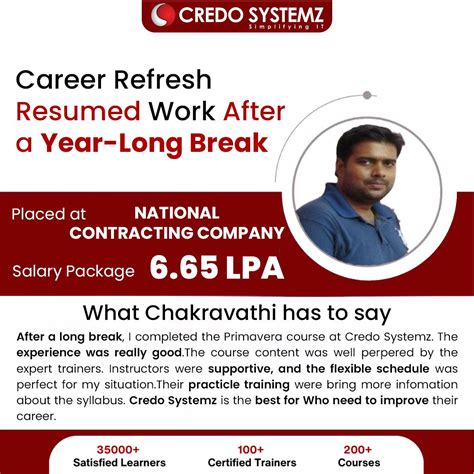 CREDO SYSTEMZ
Simplifying IT

Career Refresh
Resumed Work After a Year-Long Break

Placed at NATIONAL CONTRACTING COMPANY

Salary Package 6.65 LPA

What Chakravathi has to say

After a long break, I completed the Primavera course at Credo Systemz. The experience was really good.The course content was well perpered by the expert trainers. Instructors were supportive, and the flexible schedule was perfect for my situation.Their practicle training were bring more infomation about the syllabus. Credo Systemz is the best for Who need to improve their career.

35000+
Satisfied Learners

100+
Certified Trainers

200+
Courses